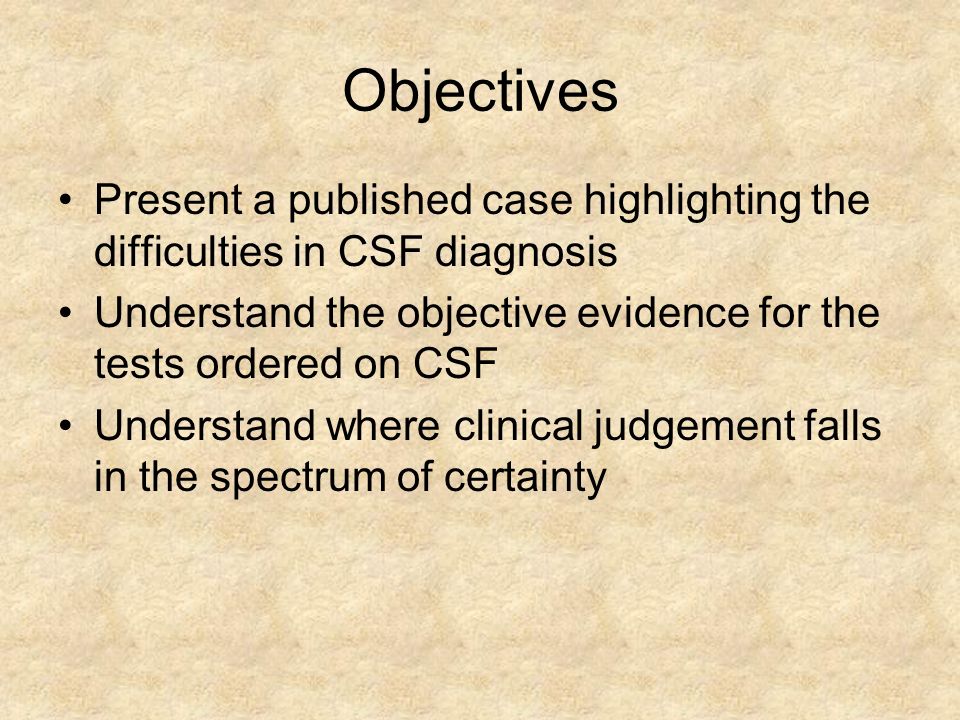 Objectives

• Present a published case highlighting the difficulties in CSF diagnosis
• Understand the objective evidence for the tests ordered on CSF
• Understand where clinical judgement falls in the spectrum of certainty